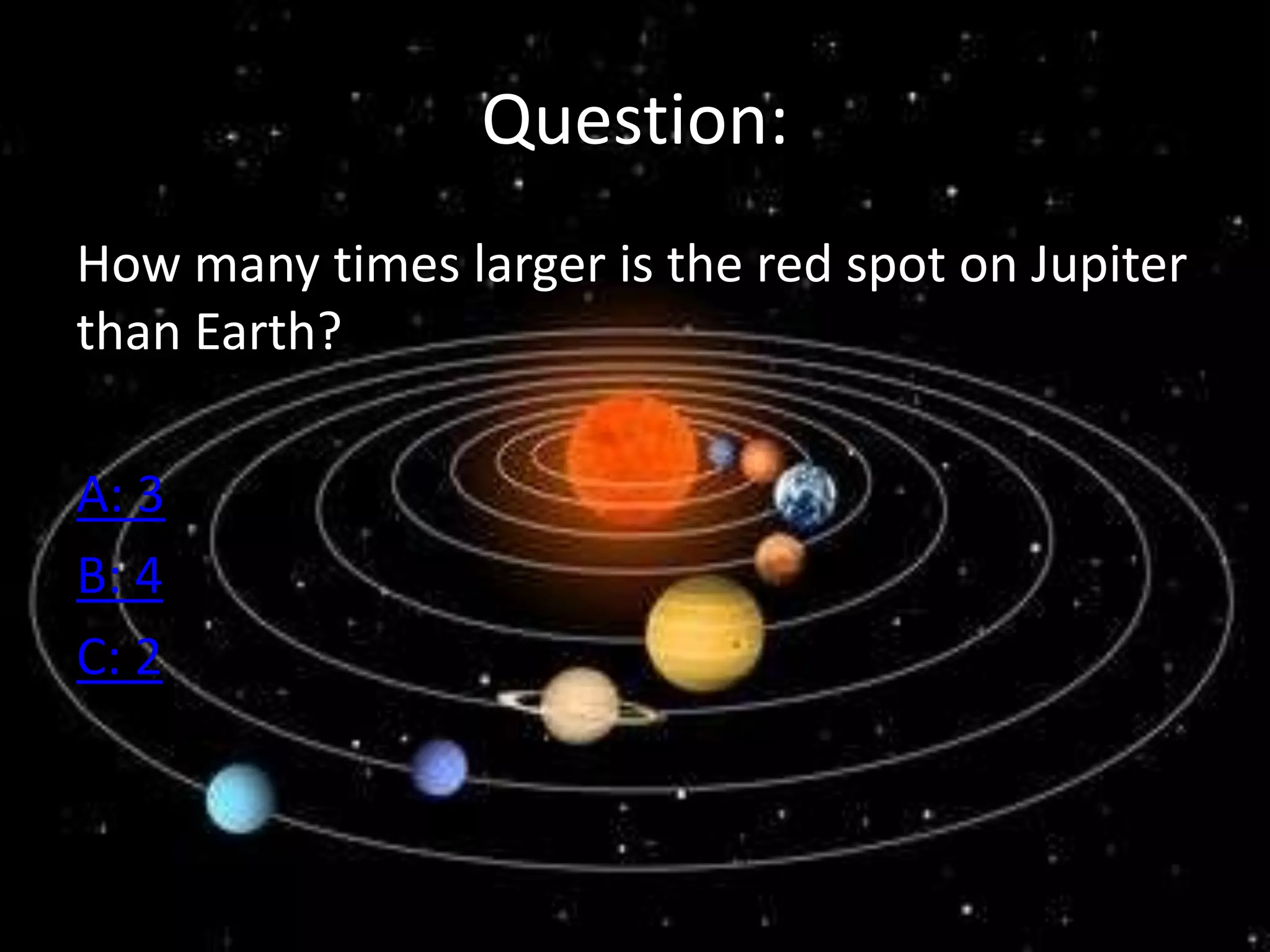 Question:

How many times larger is the red spot on Jupiter than Earth?

A: 3

B: 4

C: 2